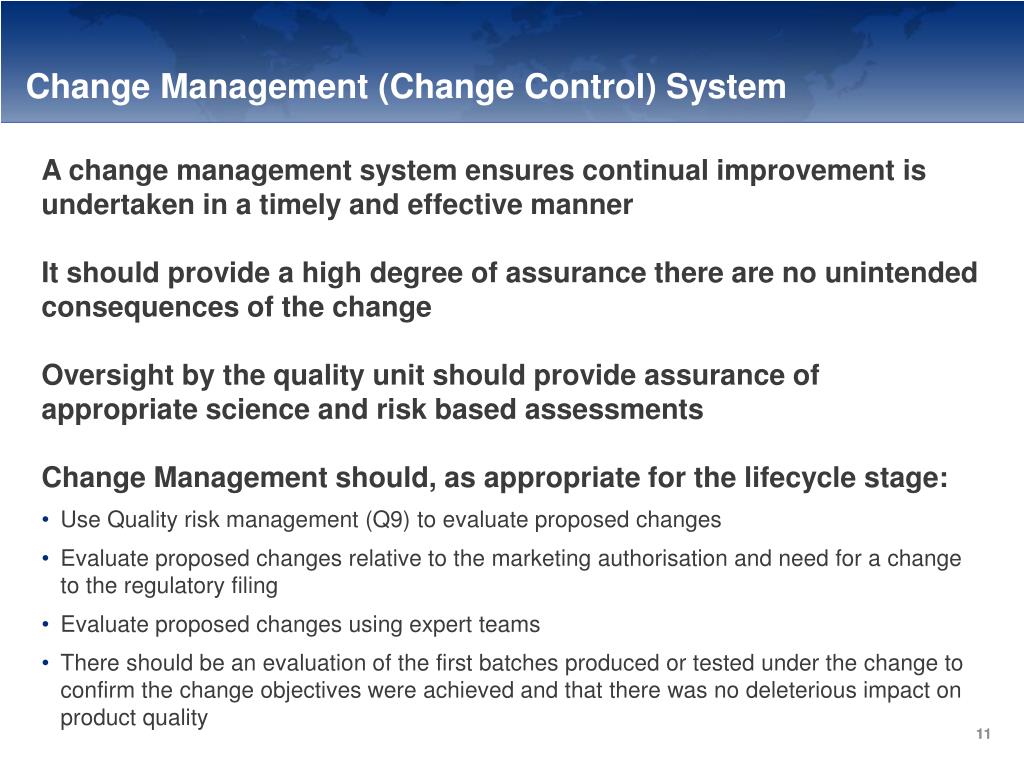 Change Management (Change Control) System

A change management system ensures continual improvement is undertaken in a timely and effective manner

It should provide a high degree of assurance there are no unintended consequences of the change

Oversight by the quality unit should provide assurance of appropriate science and risk based assessments

Change Management should, as appropriate for the lifecycle stage:

• Use Quality risk management (Q9) to evaluate proposed changes
• Evaluate proposed changes relative to the marketing authorisation and need for a change to the regulatory filing
• Evaluate proposed changes using expert teams
• There should be an evaluation of the first batches produced or tested under the change to confirm the change objectives were achieved and that there was no deleterious impact on product quality

11